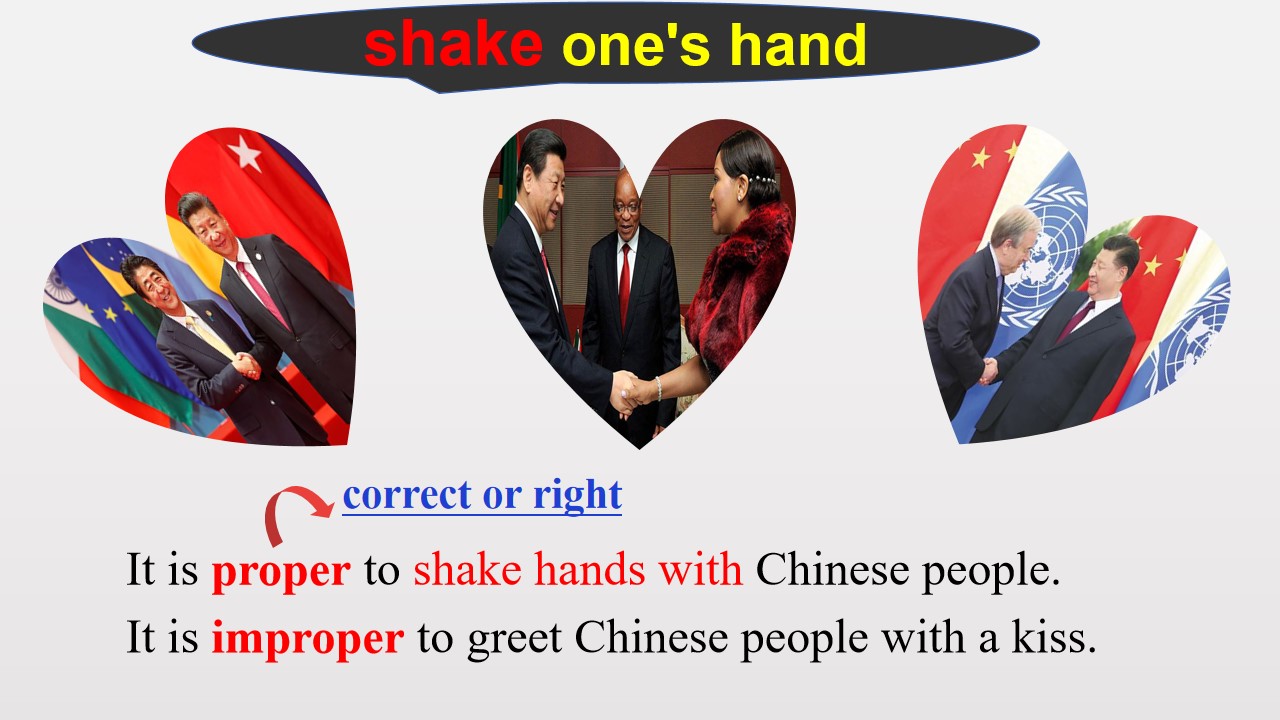 shake one's hand

correct or right

It is proper to shake hands with Chinese people.

It is improper to greet Chinese people with a kiss.